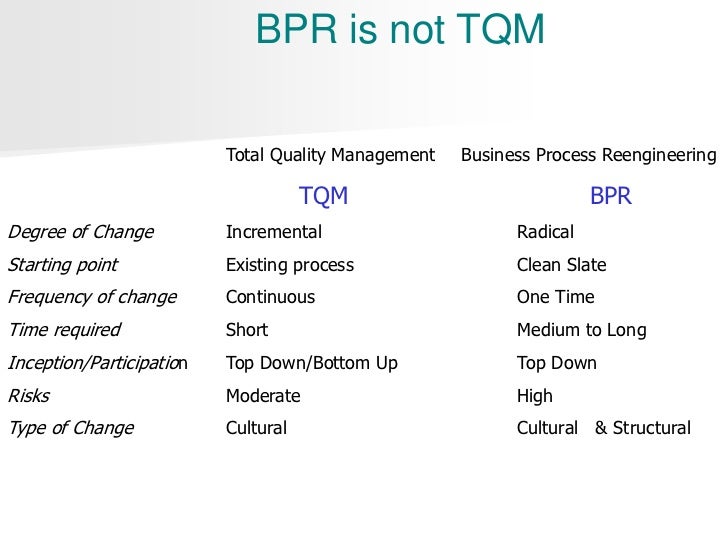 BPR is not TQM

| | Total Quality Management | Business Process Reengineering |
|---|---|---|
| | TQM | BPR |
| Degree of Change | Incremental | Radical |
| Starting point | Existing process | Clean Slate |
| Frequency of change | Continuous | One Time |
| Time required | Short | Medium to Long |
| Inception/Participation | Top Down/Bottom Up | Top Down |
| Risks | Moderate | High |
| Type of Change | Cultural | Cultural & Structural |